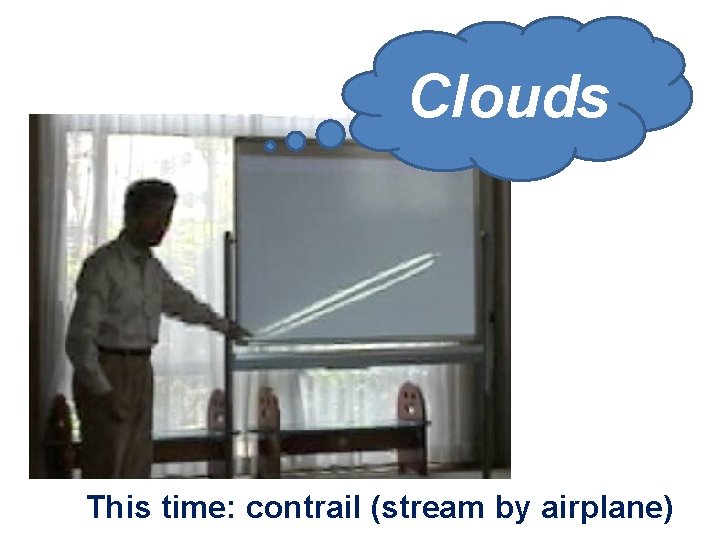 Clouds

This time: contrail (stream by airplane)